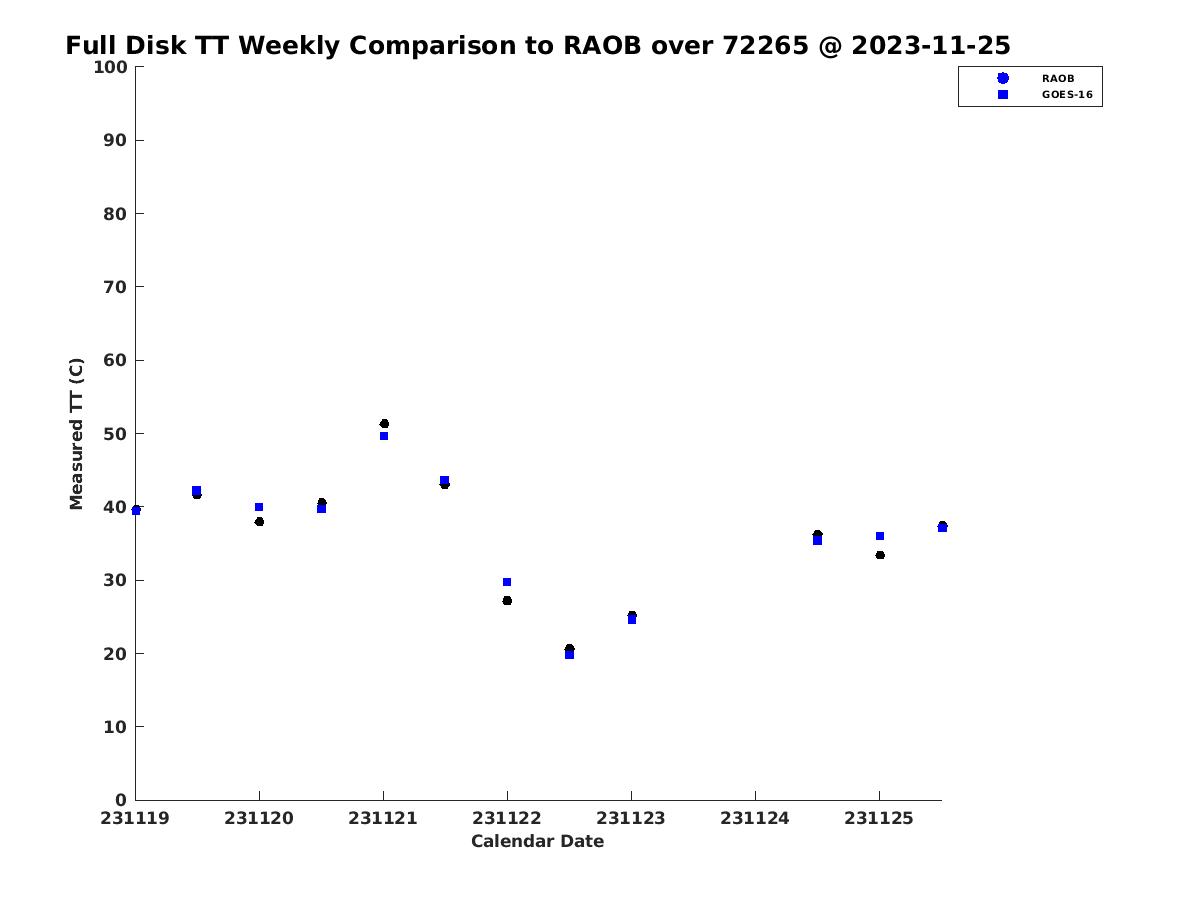 Full Disk TT Weekly Comparison to RAOB over 72265 @ 2023-11-25

RAOB
GOES-16

Measured TT (C)

100
90
80
70
60
50
40
30
20
10
0

231119 231120 231121 231122 231123 231124 231125

Calendar Date